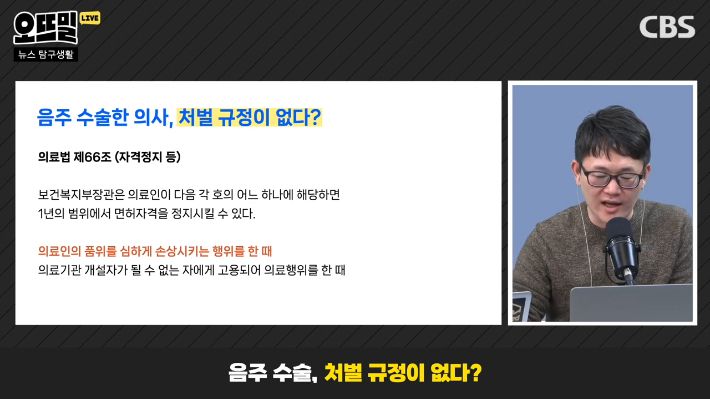 오뜨밀 LIVE
뉴스 탐구생활

CBS

음주 수술한 의사, 처벌 규정이 없다?

의료법 제66조 (자격정지 등)

보건복지부장관은 의료인이 다음 각 호의 어느 하나에 해당하면 1년의 범위에서 면허자격을 정지시킬 수 있다.

의료인의 품위를 심하게 손상시키는 행위를 한 때
의료기관 개설자가 될 수 없는 자에게 고용되어 의료행위를 한 때

음주 수술, 처벌 규정이 없다?